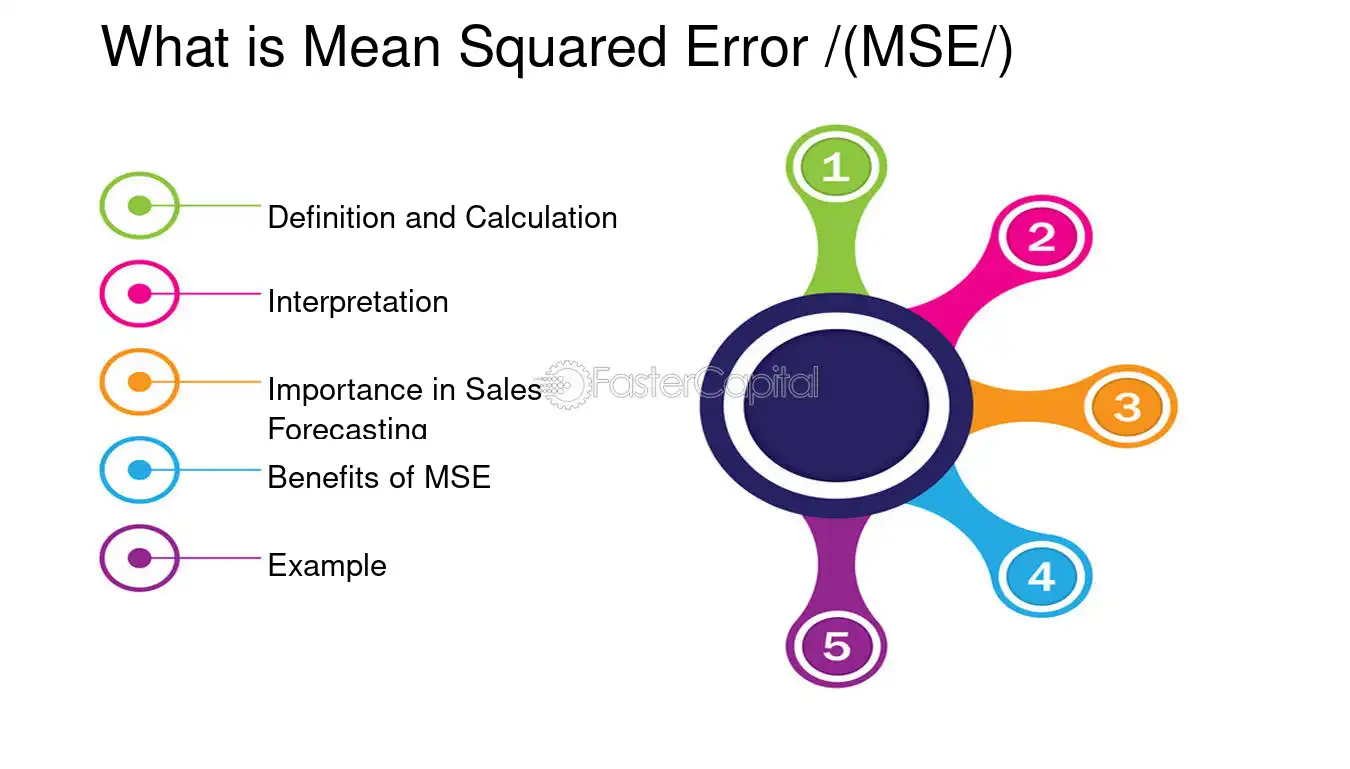 What is Mean Squared Error /(MSE/)

Definition and Calculation

Interpretation

Importance in Sales Forecasting

Benefits of MSE

Example

1

2

3

4

5

FasterCapital